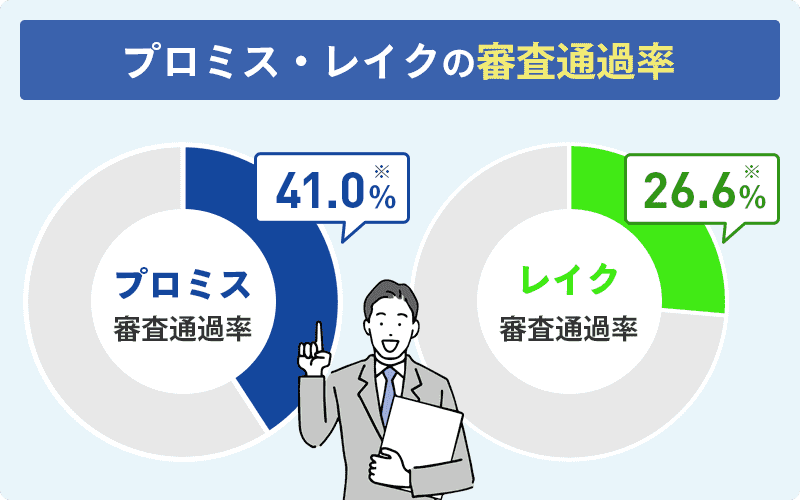 プロミス・レイクの審査通過率

41.0%※

プロミス
審査通過率

26.6%※

レイク
審査通過率